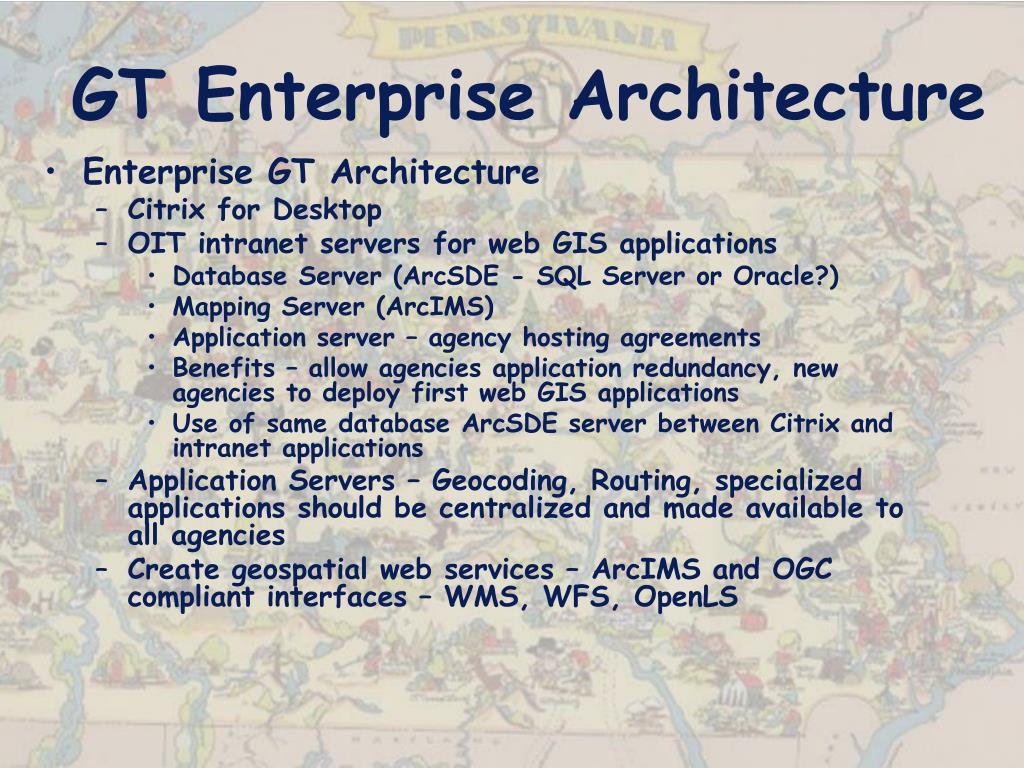 PENNSYLVANIA

GT Enterprise Architecture

• Enterprise GT Architecture
  – Citrix for Desktop
  – OIT intranet servers for web GIS applications
    • Database Server (ArcSDE - SQL Server or Oracle?)
    • Mapping Server (ArcIMS)
    • Application server – agency hosting agreements
    • Benefits – allow agencies application redundancy, new agencies to deploy first web GIS applications
    • Use of same database ArcSDE server between Citrix and intranet applications
  – Application Servers – Geocoding, Routing, specialized applications should be centralized and made available to all agencies
  – Create geospatial web services – ArcIMS and OGC compliant interfaces – WMS, WFS, OpenLS